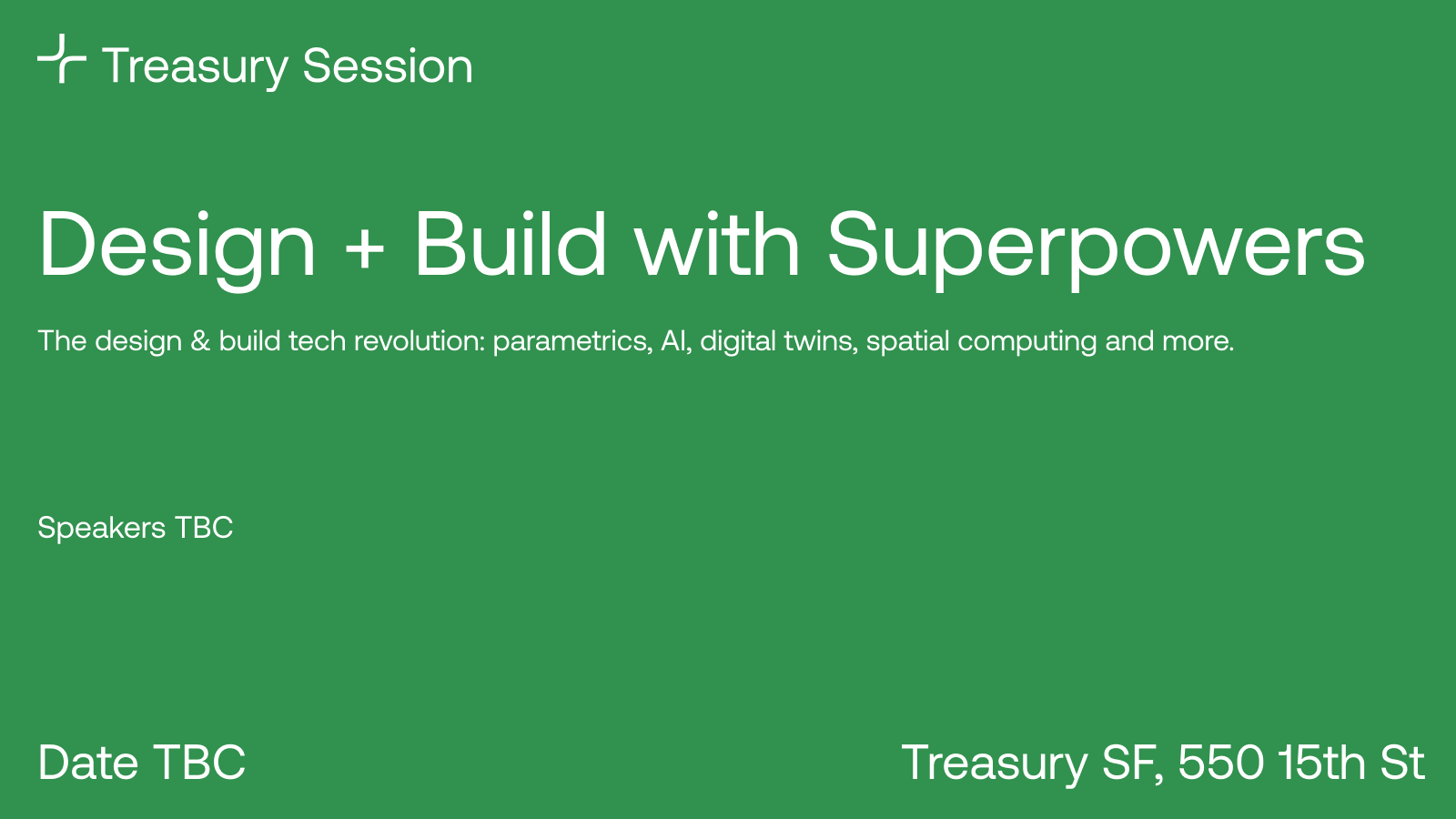 Treasury Session

Design + Build with Superpowers

The design & build tech revolution: parametrics, AI, digital twins, spatial computing and more.

Speakers TBC

Date TBC

Treasury SF, 550 15th St